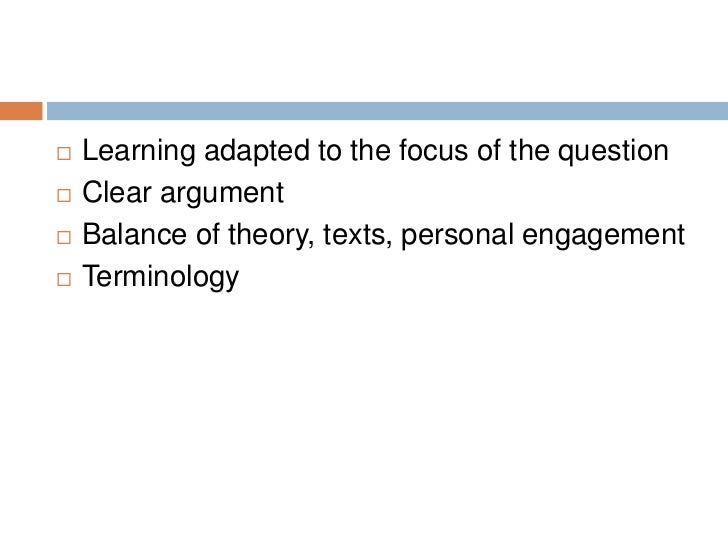 □ Learning adapted to the focus of the question
□ Clear argument
□ Balance of theory, texts, personal engagement
□ Terminology